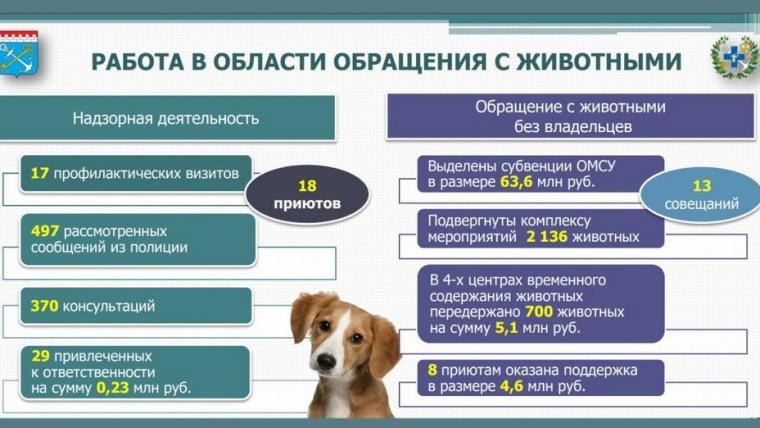 РАБОТА В ОБЛАСТИ ОБРАЩЕНИЯ С ЖИВОТНЫМИ

Надзорная деятельность

17 профилактических визитов

18 приютов

497 рассмотренных сообщений из полиции

370 консультаций

29 привлеченных к ответственности на сумму 0,23 млн руб.

Обращение с животными без владельцев

Выделены субвенции ОМСУ в размере 63,6 млн руб.

13 совещаний

Подвергнуты комплексу мероприятий 2 136 животных

В 4-х центрах временного содержания животных передержано 700 животных на сумму 5,1 млн руб.

8 приютам оказана поддержка в размере 4,6 млн руб.